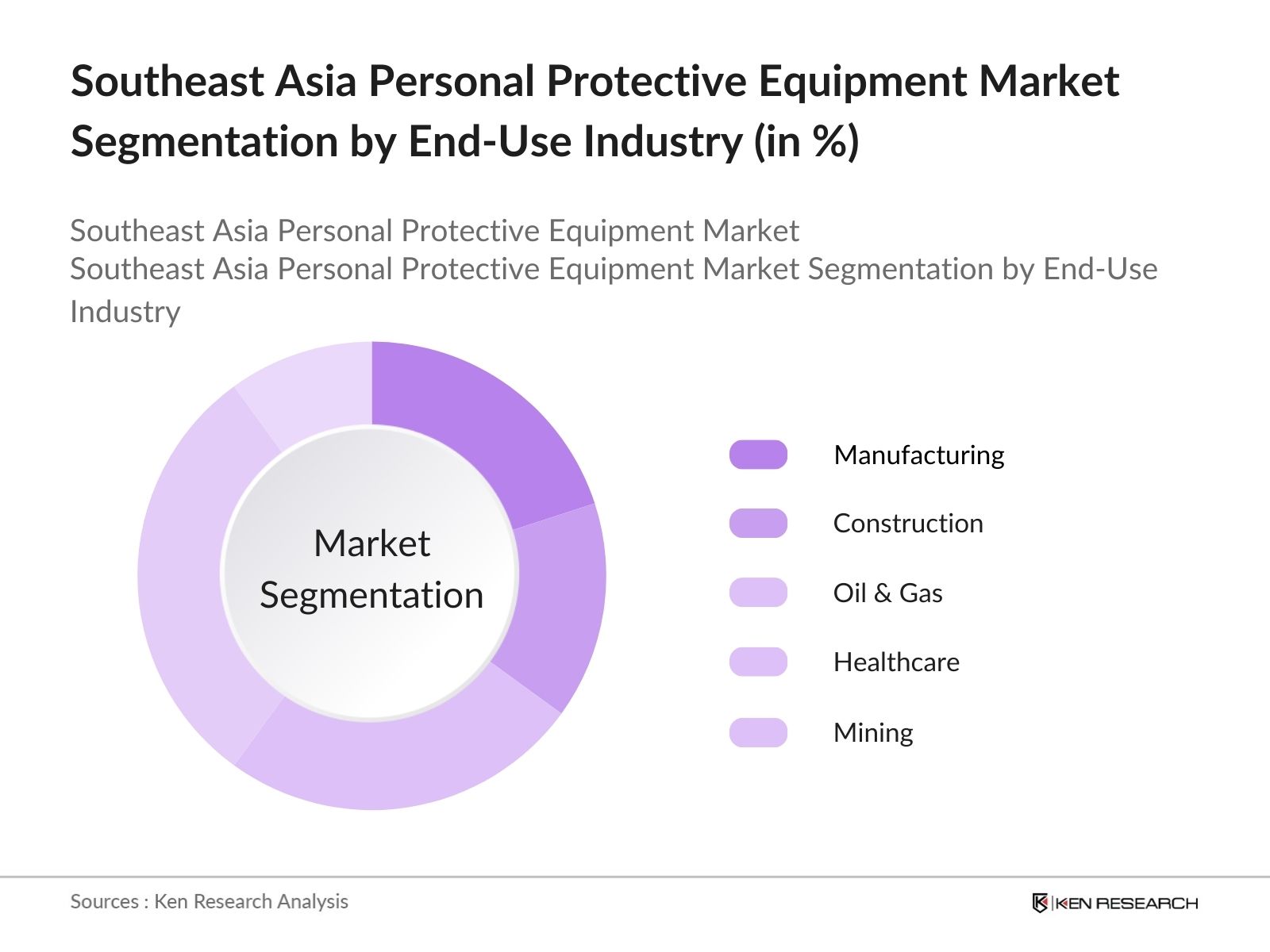 Southeast Asia Personal Protective Equipment Market Segmentation by End-Use Industry (in %)

Southeast Asia Personal Protective Equipment Market
Southeast Asia Personal Protective Equipment Market Segmentation by End-Use Industry

Market Segmentation

Manufacturing
Construction
Oil & Gas
Healthcare
Mining

Sources : Ken Research Analysis

KEN RESEARCH